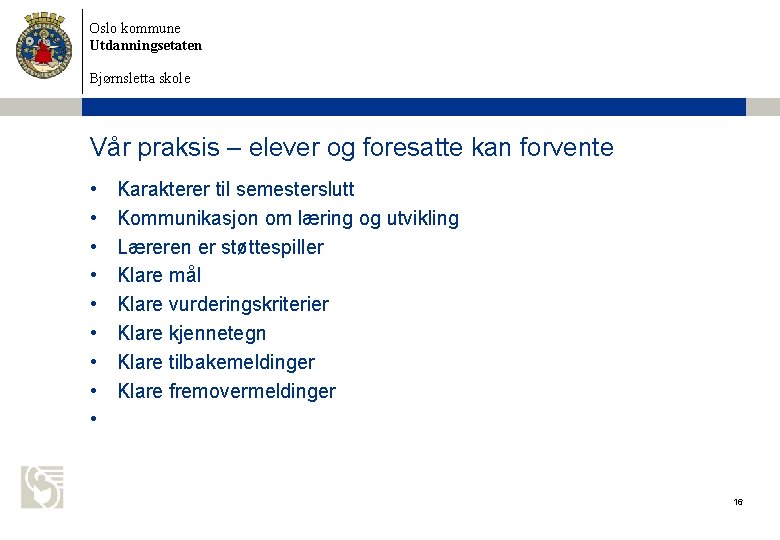 Oslo kommune
Utdanningsetaten

Bjørnsletta skole

Vår praksis – elever og foresatte kan forvente

• Karakterer til semesterslutt
• Kommunikasjon om læring og utvikling
• Læreren er støttespiller
• Klare mål
• Klare vurderingskriterier
• Klare kjennetegn
• Klare tilbakemeldinger
• Klare fremovermeldinger
•

16